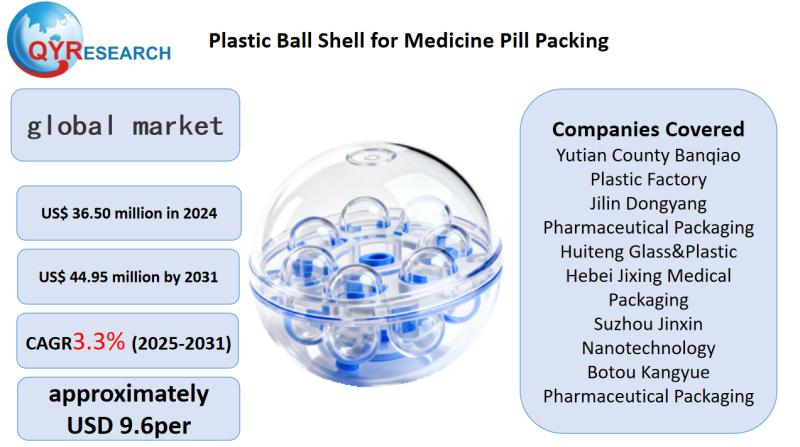 QYRESEARCH

Plastic Ball Shell for Medicine Pill Packing

global market

US$ 36.50 million in 2024

US$ 44.95 million by 2031

CAGR3.3% (2025-2031)

approximately USD 9.6per

Companies Covered
Yutian County Banqiao Plastic Factory
Jilin Dongyang Pharmaceutical Packaging
Huiteng Glass&Plastic
Hebei Jixing Medical Packaging
Suzhou Jinxin Nanotechnology
Botou Kangyue Pharmaceutical Packaging